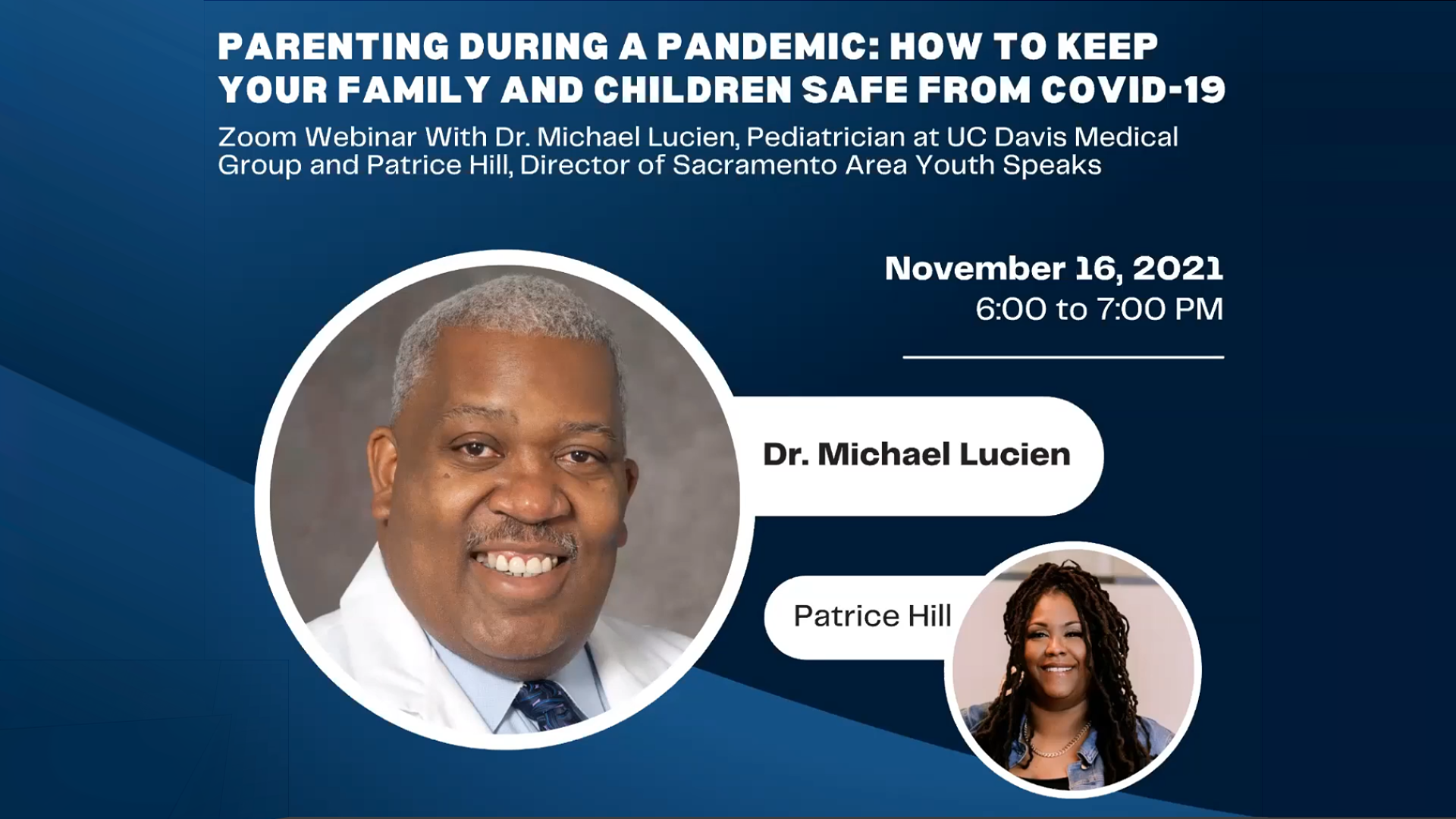 PARENTING DURING A PANDEMIC: HOW TO KEEP YOUR FAMILY AND CHILDREN SAFE FROM COVID-19

Zoom Webinar With Dr. Michael Lucien, Pediatrician at UC Davis Medical Group and Patrice Hill, Director of Sacramento Area Youth Speaks

November 16, 2021
6:00 to 7:00 PM

Dr. Michael Lucien

Patrice Hill